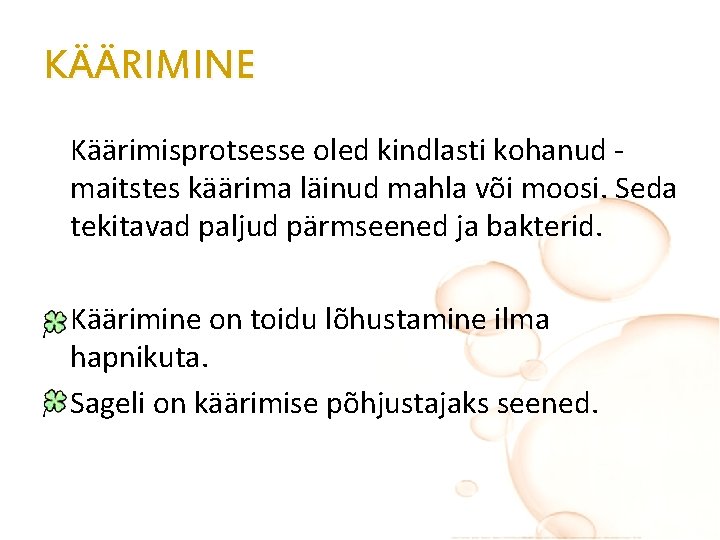 KÄÄRIMINE

Käärimisprotsesse oled kindlasti kohanud - maitstes käärima läinud mahla või moosi. Seda tekitavad paljud pärmseened ja bakterid.

Käärimine on toidu lõhustamine ilma hapnikuta.

Sageli on käärimise põhjustajaks seened.